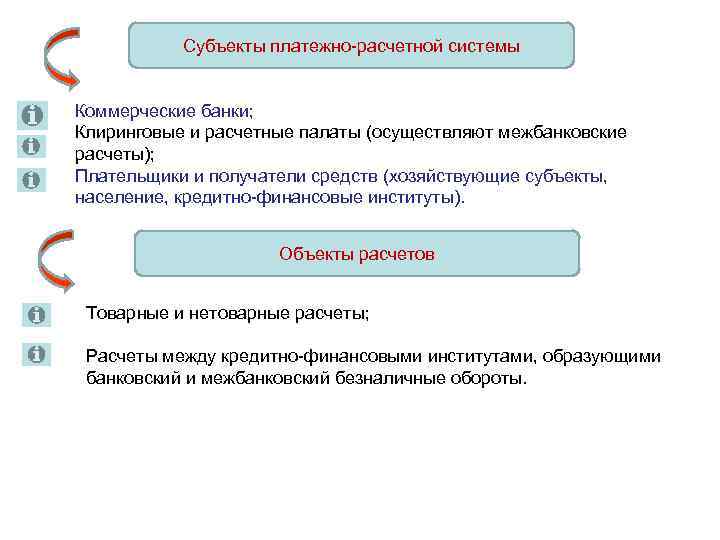 Субъекты платежно-расчетной системы

Коммерческие банки;
Клиринговые и расчетные палаты (осуществляют межбанковские расчеты);
Плательщики и получатели средств (хозяйствующие субъекты, население, кредитно-финансовые институты).

Объекты расчетов

Товарные и нетоварные расчеты;

Расчеты между кредитно-финансовыми институтами, образующими банковский и межбанковский безналичные обороты.